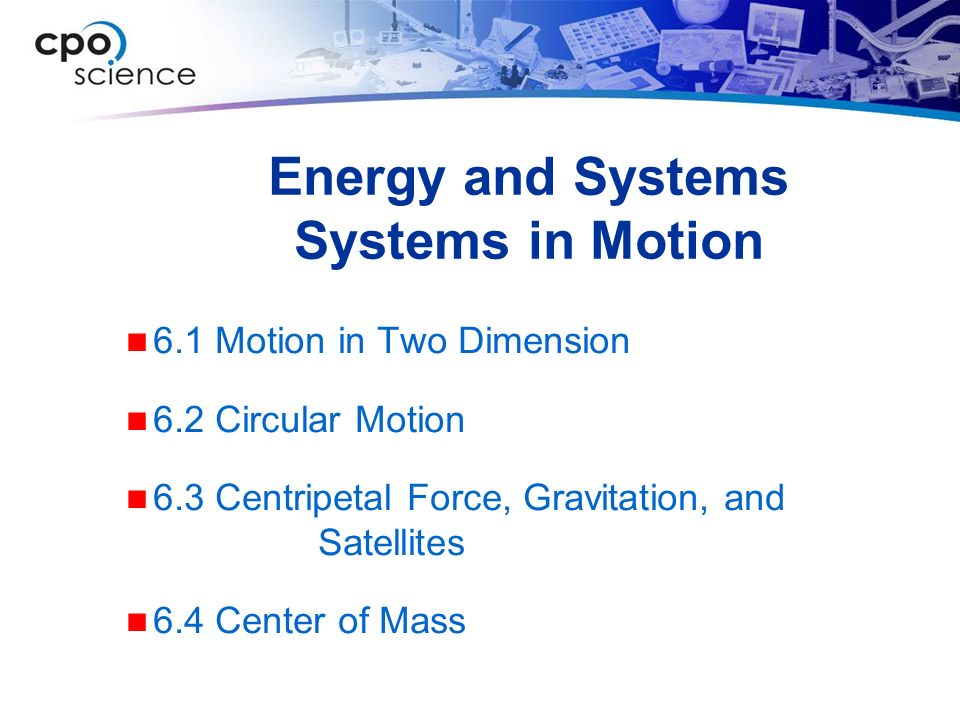 cpo science

Energy and Systems
Systems in Motion

6.1 Motion in Two Dimension

6.2 Circular Motion

6.3 Centripetal Force, Gravitation, and Satellites

6.4 Center of Mass